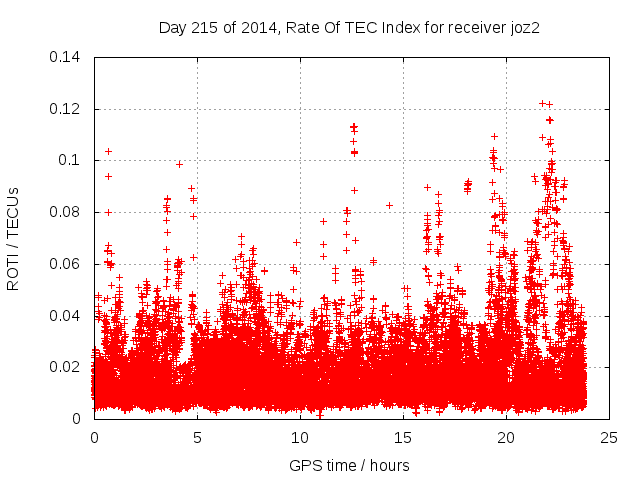 Day 215 of 2014, Rate Of TEC Index for receiver joz2

ROTI / TECUs

0.14
0.12
0.1
0.08
0.06
0.04
0.02
0

0
5
10
15
20
25

GPS time / hours